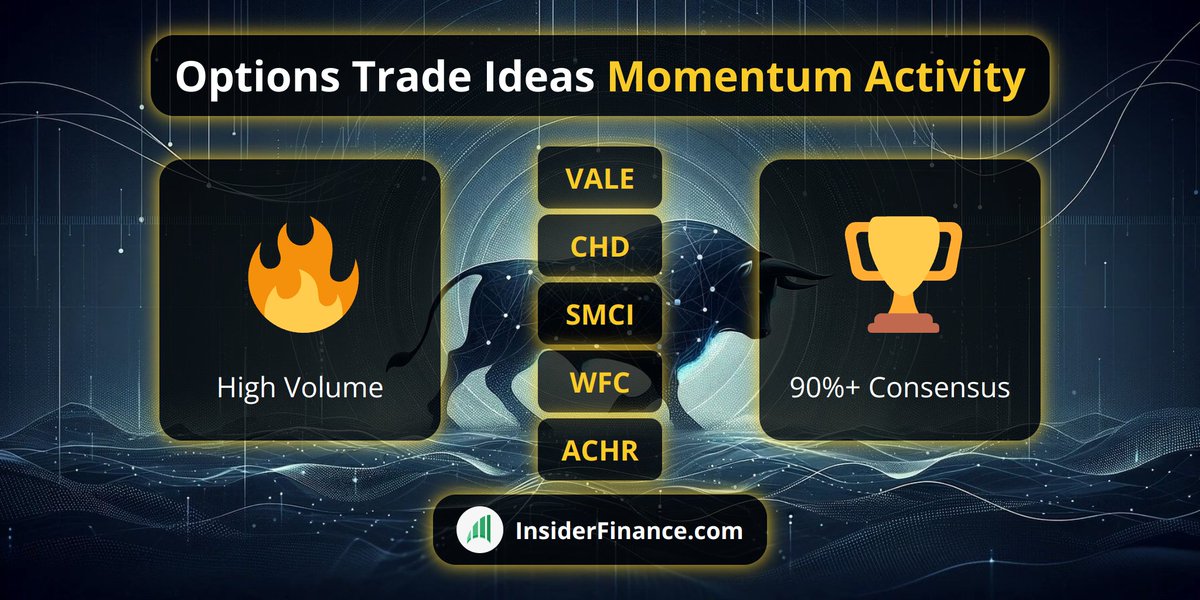 Options Trade Ideas Momentum Activity

High Volume

VALE

CHD

SMCI

WFC

ACHR

90%+ Consensus

InsiderFinance.com